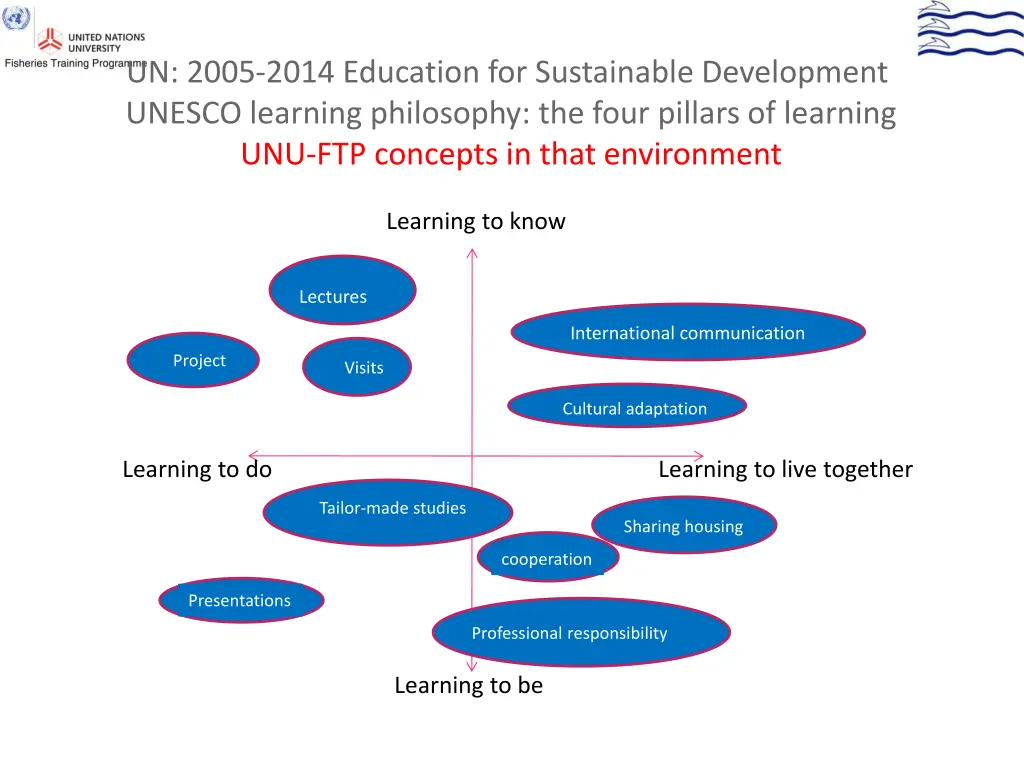 UNITED NATIONS UNIVERSITY
Fisheries Training Programme

UN: 2005-2014 Education for Sustainable Development
UNESCO learning philosophy: the four pillars of learning
UNU-FTP concepts in that environment

Learning to know

Lectures

International communication

Project

Visits

Cultural adaptation

Learning to do

Learning to live together

Tailor-made studies

Sharing housing

cooperation

Presentations

Professional responsibility

Learning to be